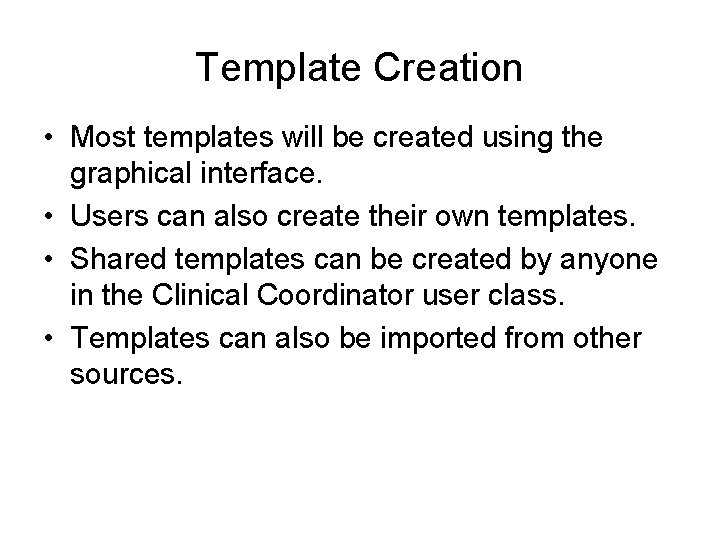 Template Creation

• Most templates will be created using the graphical interface.
• Users can also create their own templates.
• Shared templates can be created by anyone in the Clinical Coordinator user class.
• Templates can also be imported from other sources.